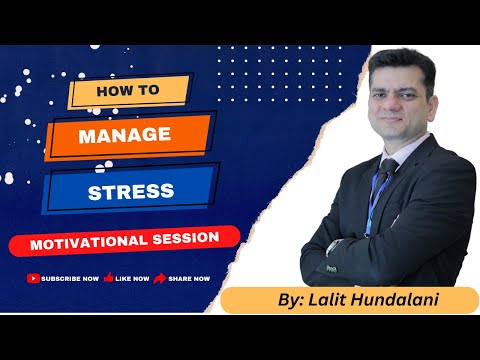 HOW TO
MANAGE
STRESS

MOTIVATIONAL SESSION

SUBSCRIBE NOW LIKE NOW SHARE NOW

By: Lalit Hundalani